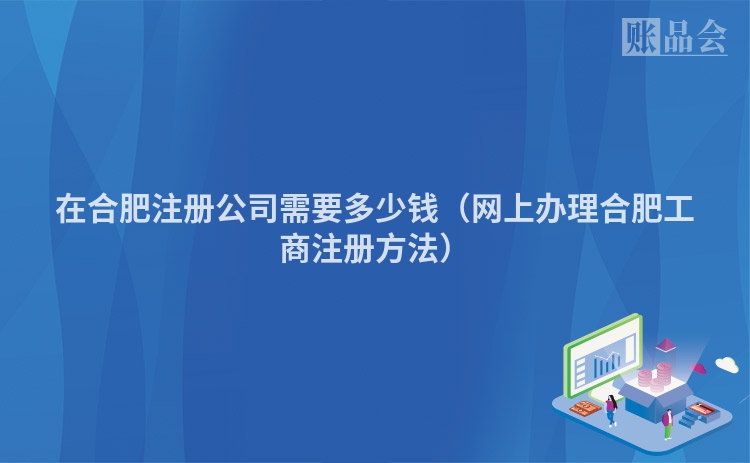 账品会

在合肥注册公司需要多少钱（网上办理合肥工商注册方法）